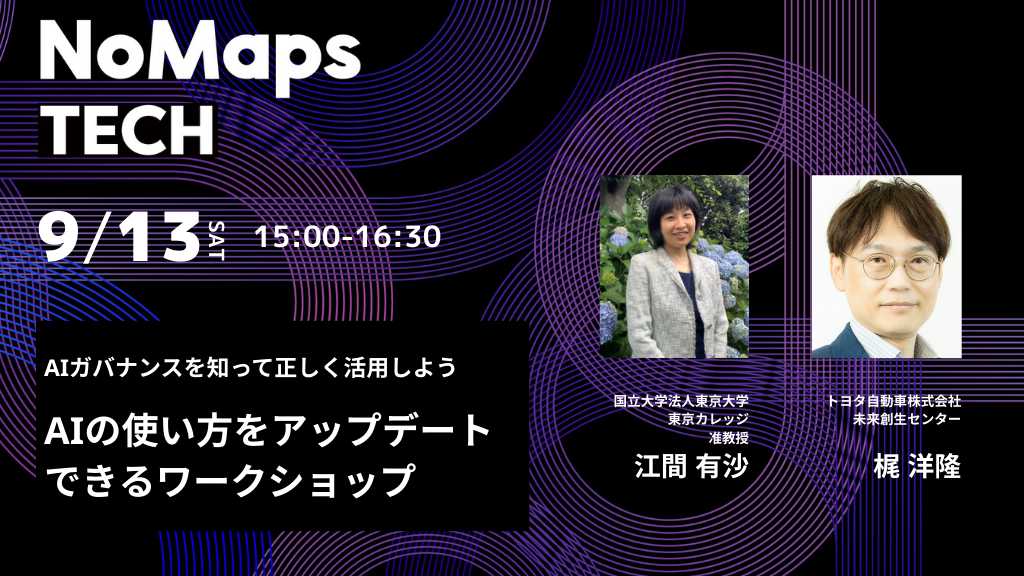 NoMaps
TECH

9/13 SAT 15:00-16:30

AIガバナンスを知って正しく活用しよう

AIの使い方をアップデートできるワークショップ

国立大学法人東京大学
東京カレッジ
准教授
江間 有沙

トヨタ自動車株式会社
未来創生センター
梶 洋隆